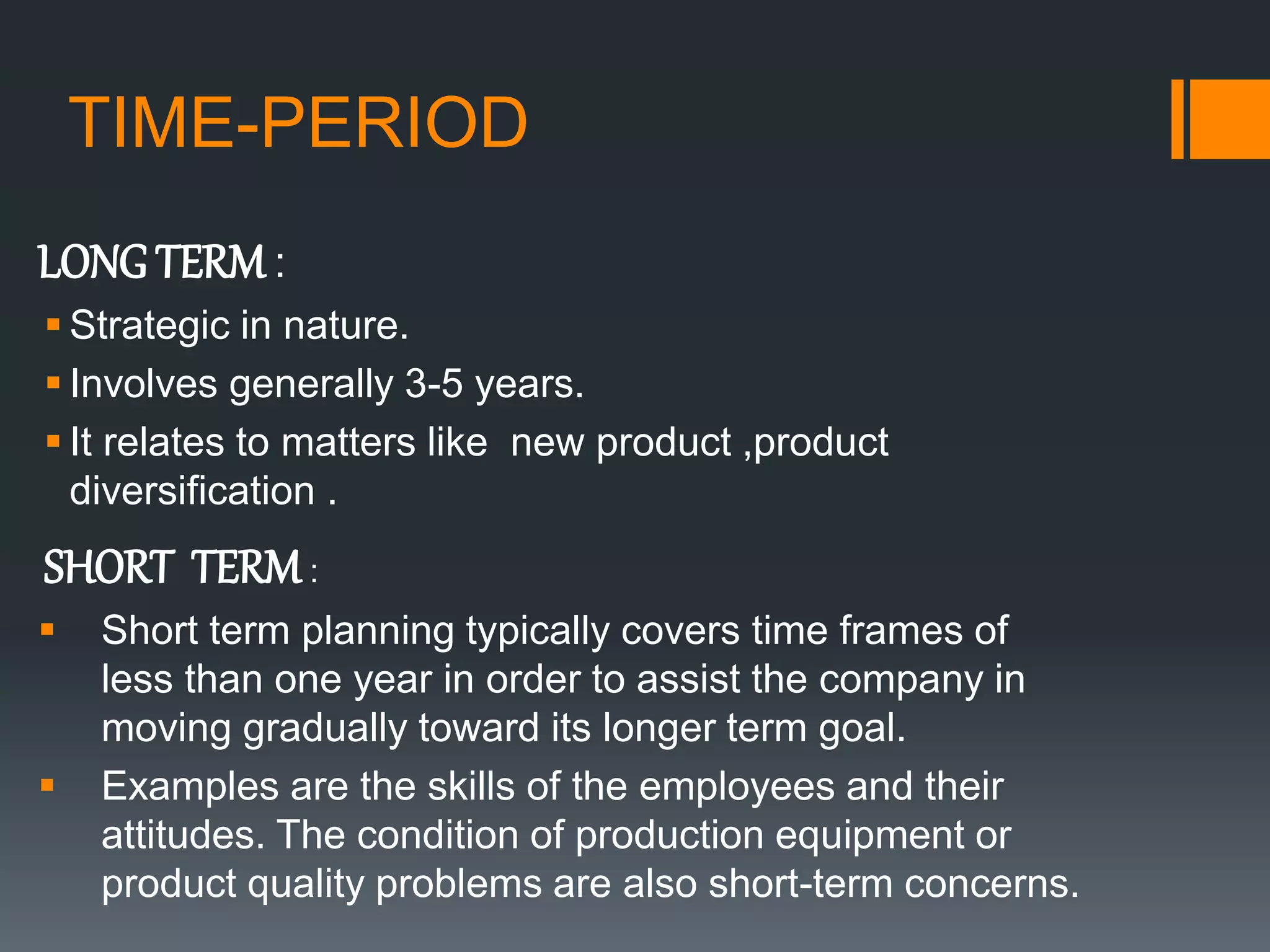 TIME-PERIOD

LONG TERM :

▪ Strategic in nature.
▪ Involves generally 3-5 years.
▪ It relates to matters like new product ,product diversification .

SHORT TERM :

▪ Short term planning typically covers time frames of less than one year in order to assist the company in moving gradually toward its longer term goal.
▪ Examples are the skills of the employees and their attitudes. The condition of production equipment or product quality problems are also short-term concerns.